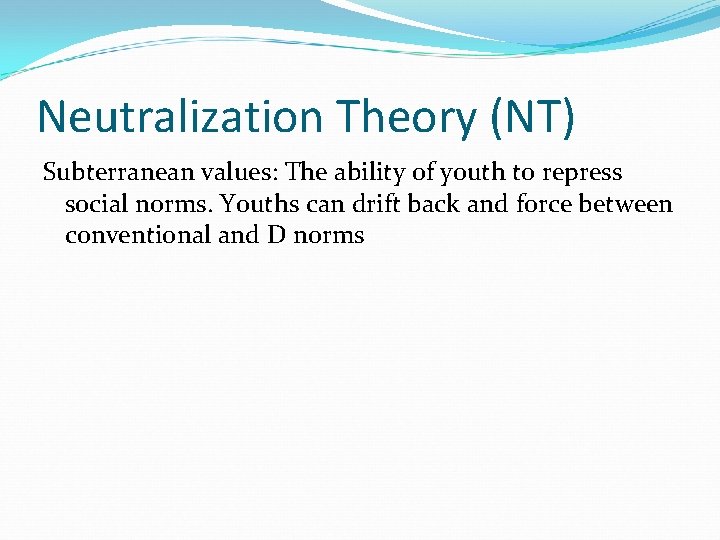 Neutralization Theory (NT)

Subterranean values: The ability of youth to repress social norms. Youths can drift back and force between conventional and D norms